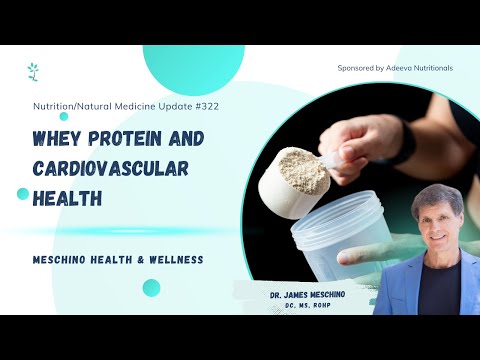 Sponsored by Adeeva Nutritionals

Nutrition/Natural Medicine Update #322

WHEY PROTEIN AND CARDIOVASCULAR HEALTH

MESCHINO HEALTH & WELLNESS

DR. JAMES MESCHINO
DC, MS, ROHP